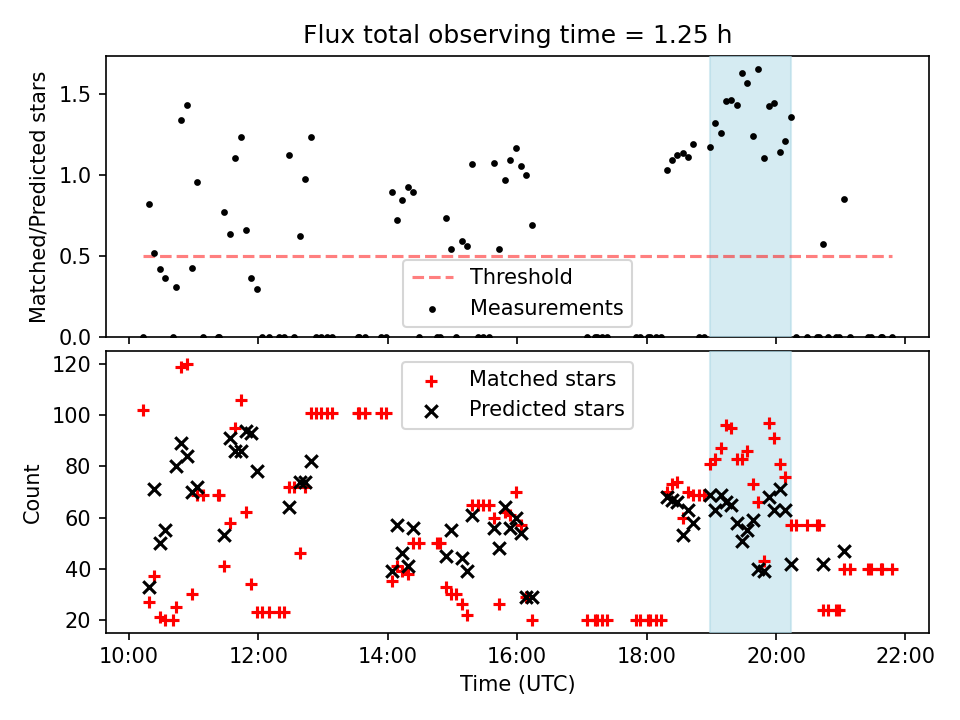 Flux total observing time = 1.25 h

Matched/Predicted stars

1.5
1.0
0.5
0.0

Threshold
Measurements

Count

120
100
80
60
40
20

Matched stars
Predicted stars

10:00 12:00 14:00 16:00 18:00 20:00 22:00
Time (UTC)